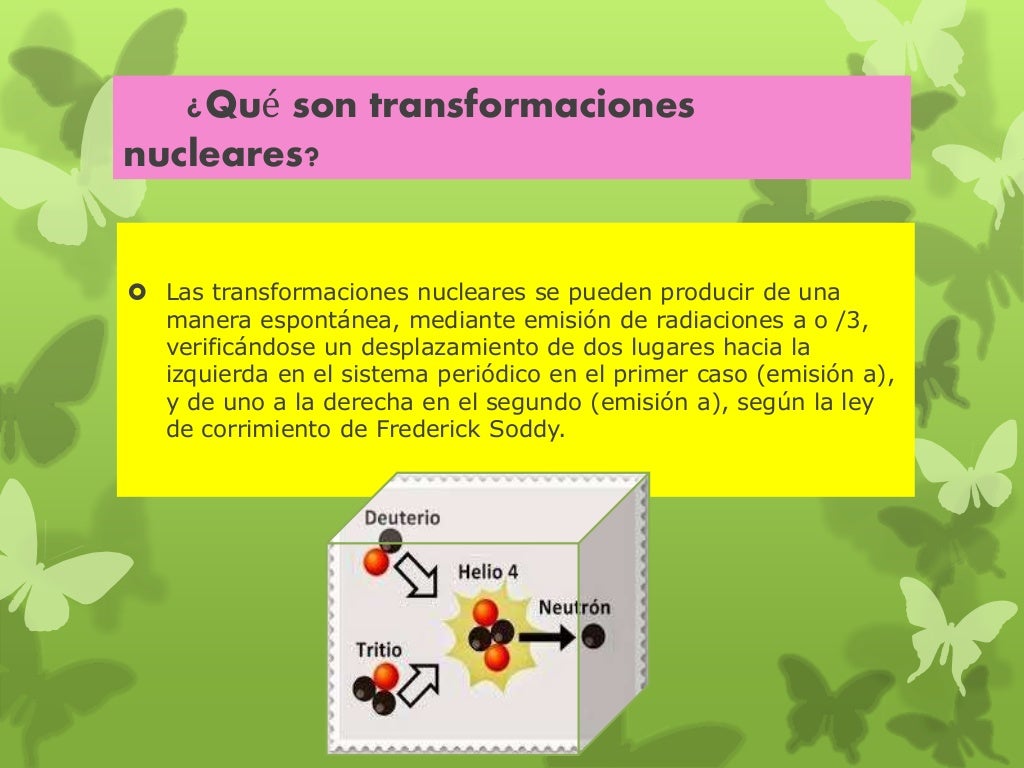 ¿Qué son transformaciones nucleares?

Las transformaciones nucleares se pueden producir de una manera espontánea, mediante emisión de radiaciones a o /3, verificándose un desplazamiento de dos lugares hacia la izquierda en el sistema periódico en el primer caso (emisión a), y de uno a la derecha en el segundo (emisión a), según la ley de corrimiento de Frederick Soddy.

Deuterio
Helio 4
Neutrón
Tritio